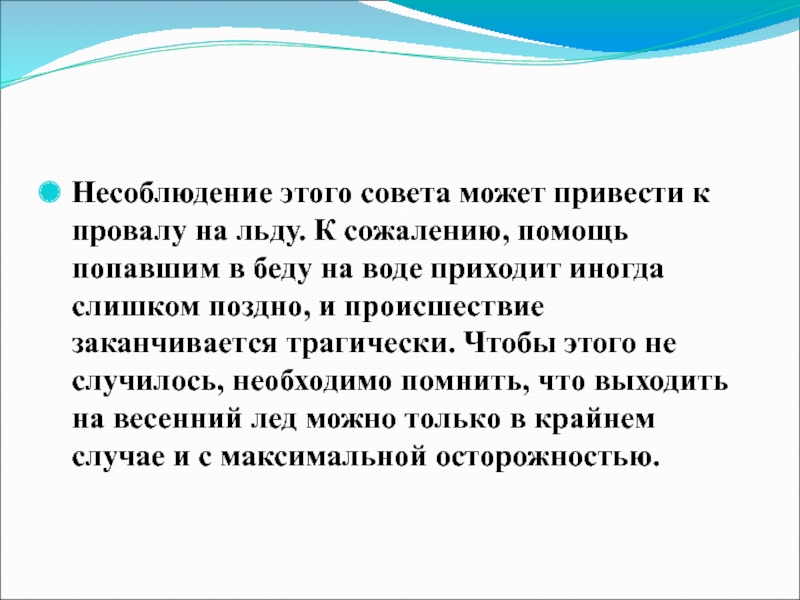 Несоблюдение этого совета может привести к провалу на льду. К сожалению, помощь попавшим в беду на воде приходит иногда слишком поздно, и происшествие заканчивается трагически. Чтобы этого не случилось, необходимо помнить, что выходить на весенний лед можно только в крайнем случае и с максимальной осторожностью.